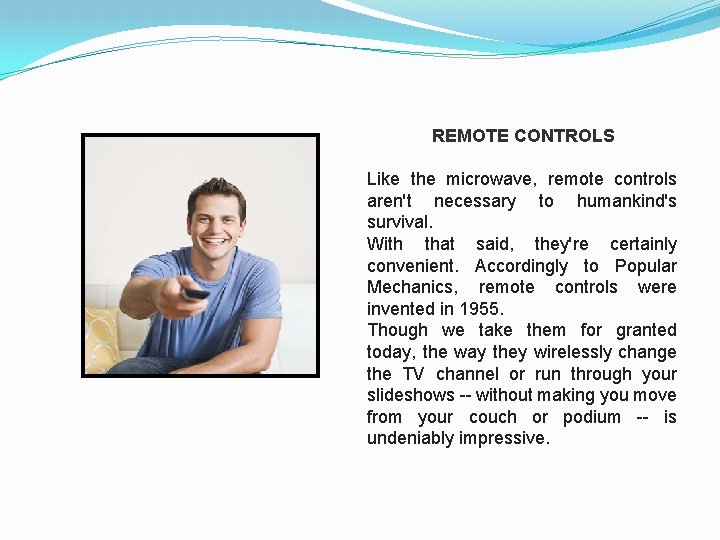 REMOTE CONTROLS

Like the microwave, remote controls aren't necessary to humankind's survival.
With that said, they're certainly convenient. Accordingly to Popular Mechanics, remote controls were invented in 1955.
Though we take them for granted today, the way they wirelessly change the TV channel or run through your slideshows -- without making you move from your couch or podium -- is undeniably impressive.